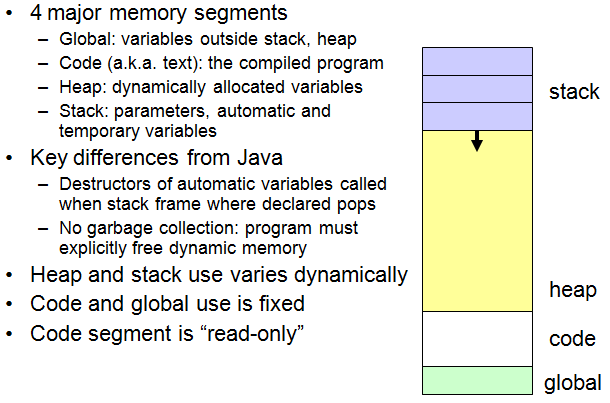 • 4 major memory segments
– Global: variables outside stack, heap
– Code (a.k.a. text): the compiled program
– Heap: dynamically allocated variables
– Stack: parameters, automatic and temporary variables

• Key differences from Java
– Destructors of automatic variables called when stack frame where declared pops
– No garbage collection: program must explicitly free dynamic memory

• Heap and stack use varies dynamically

• Code and global use is fixed

• Code segment is “read-only”

stack

heap

code

global